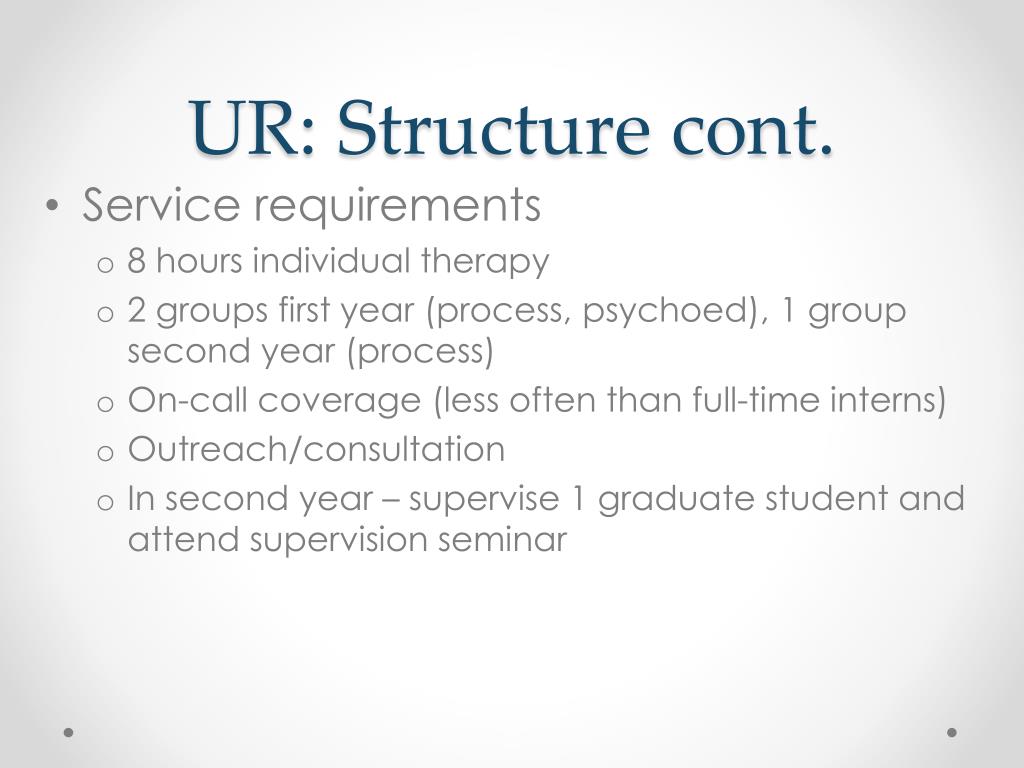 UR: Structure cont.

• Service requirements
o 8 hours individual therapy
o 2 groups first year (process, psychoed), 1 group second year (process)
o On-call coverage (less often than full-time interns)
o Outreach/consultation
o In second year – supervise 1 graduate student and attend supervision seminar